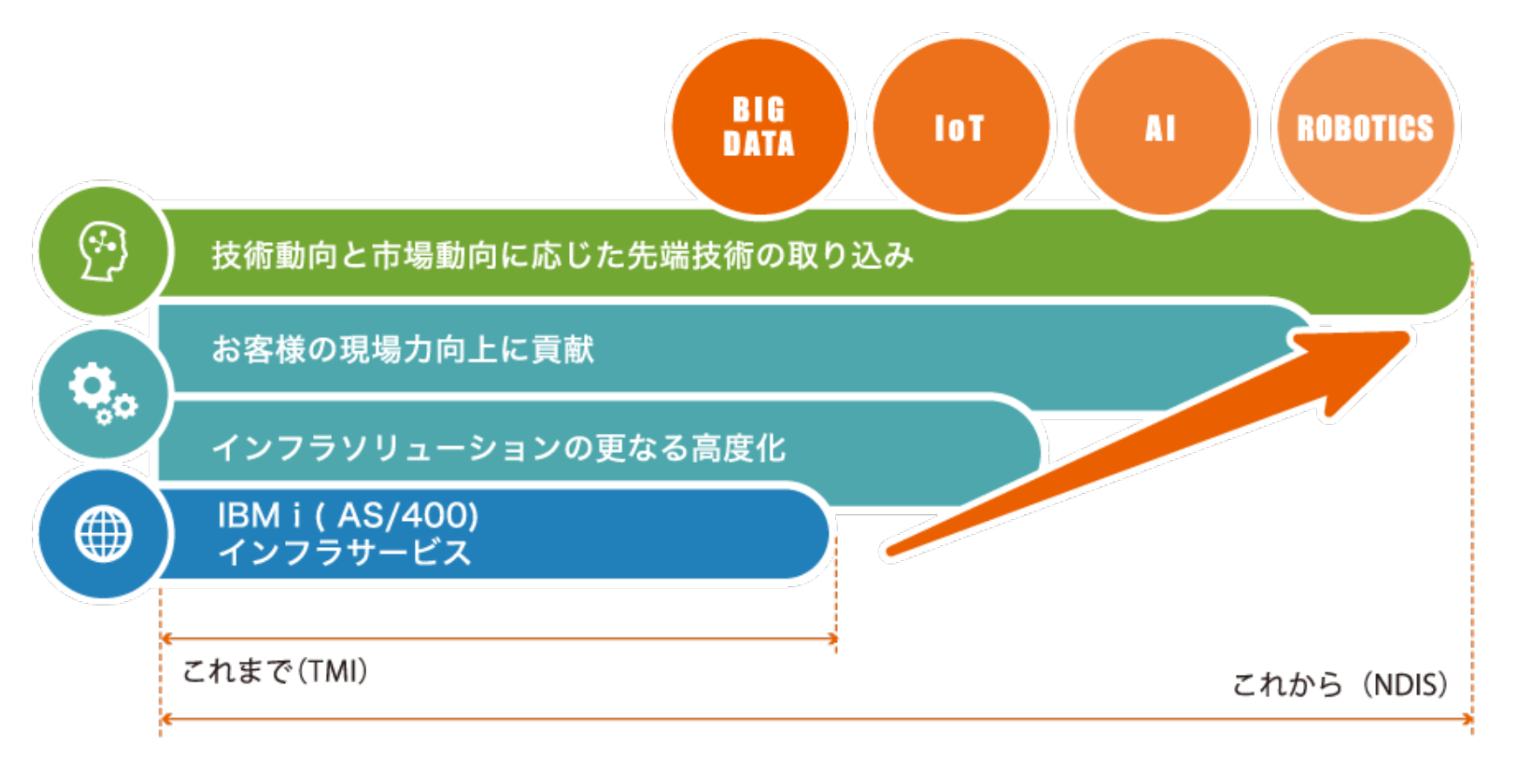 BIG DATA

IoT

AI

ROBOTICS

技術動向と市場動向に応じた先端技術の取り込み

お客様の現場力向上に貢献

インフラソリューションの更なる高度化

IBM i ( AS/400)
インフラサービス

これまで(TMI)

これから（NDIS）